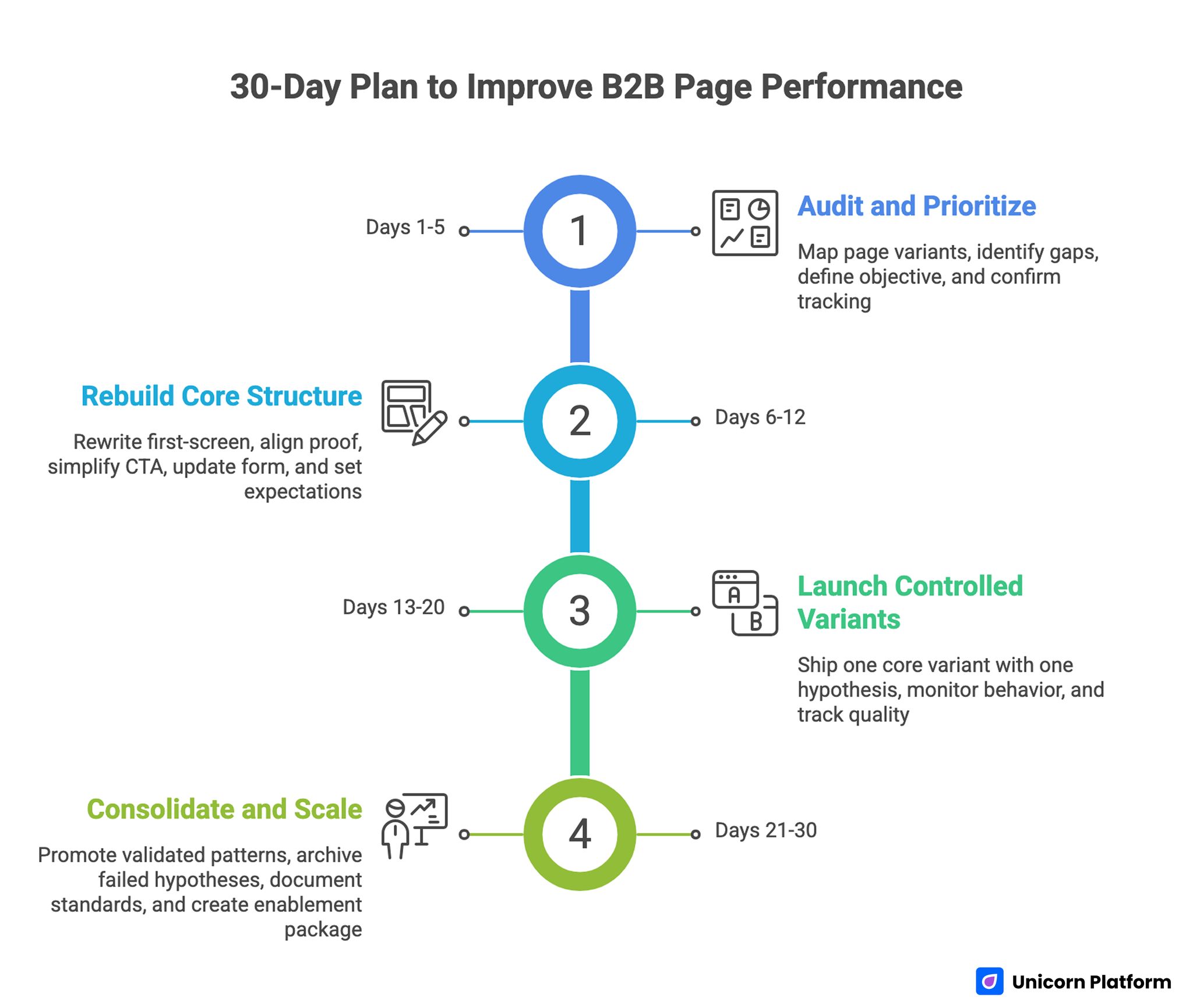 30-Day Plan to Improve B2B Page Performance

Days 1-5

1

Audit and Prioritize

Map page variants, identify gaps, define objective, and confirm tracking

Rebuild Core Structure

Rewrite first-screen, align proof, simplify CTA, update form, and set expectations

2

Days 6-12

Days 13-20

3

A

B

Launch Controlled Variants

Ship one core variant with one hypothesis, monitor behavior, and track quality

Consolidate and Scale

Promote validated patterns, archive failed hypotheses, document standards, and create enablement package

4

Days 21-30

Unicorn Platform